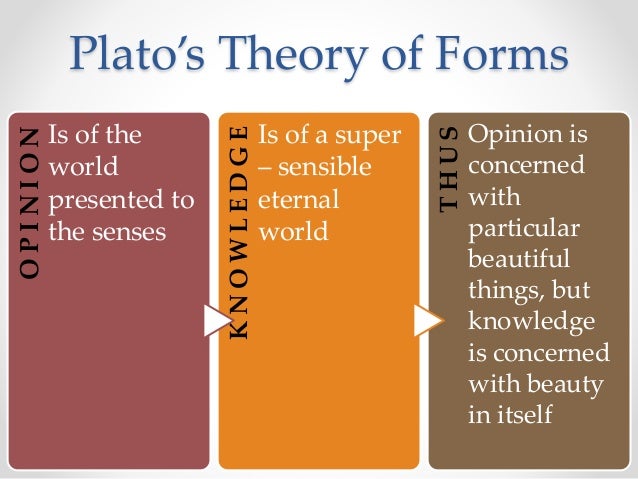 Plato's Theory of Forms

OPINION

Is of the world presented to the senses

KNOWLEDGE

Is of a super – sensible eternal world

THUS

Opinion is concerned with particular beautiful things, but knowledge is concerned with beauty in itself